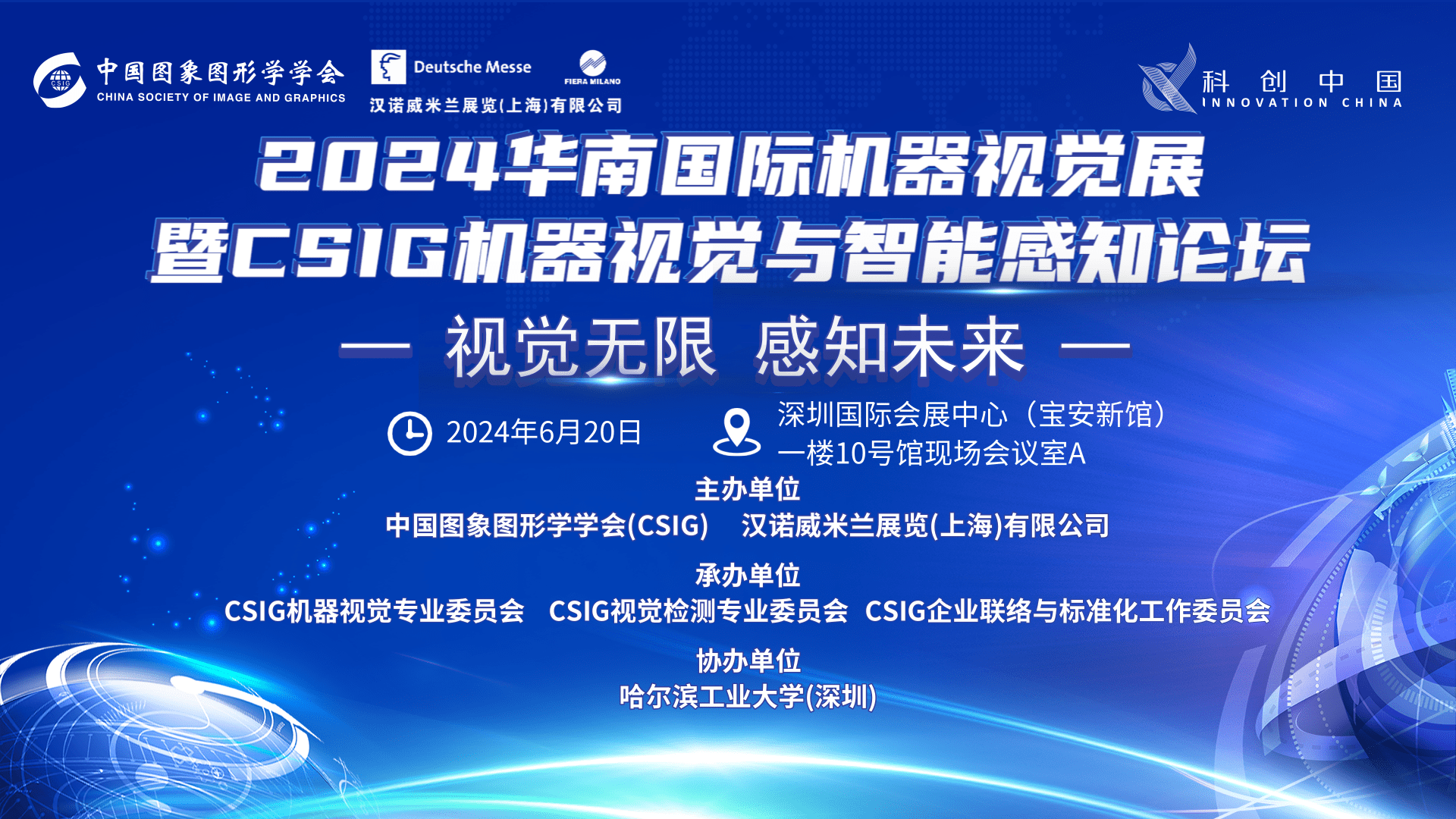 CSIG 中国图象图形学学会 CHINA SOCIETY OF IMAGE AND GRAPHICS

Deutsche Messe

FIERA MILANO

汉诺威米兰展览(上海)有限公司

科创中国 INNOVATION CHINA

2024华南国际机器视觉展
暨CSIG机器视觉与智能感知论坛

— 视觉无限 感知未来 —

2024年6月20日

深圳国际会展中心（宝安新馆）
一楼10号馆现场会议室A

主办单位
中国图象图形学学会(CSIG) 汉诺威米兰展览(上海)有限公司

承办单位
CSIG机器视觉专业委员会 CSIG视觉检测专业委员会 CSIG企业联络与标准化工作委员会

协办单位
哈尔滨工业大学(深圳)